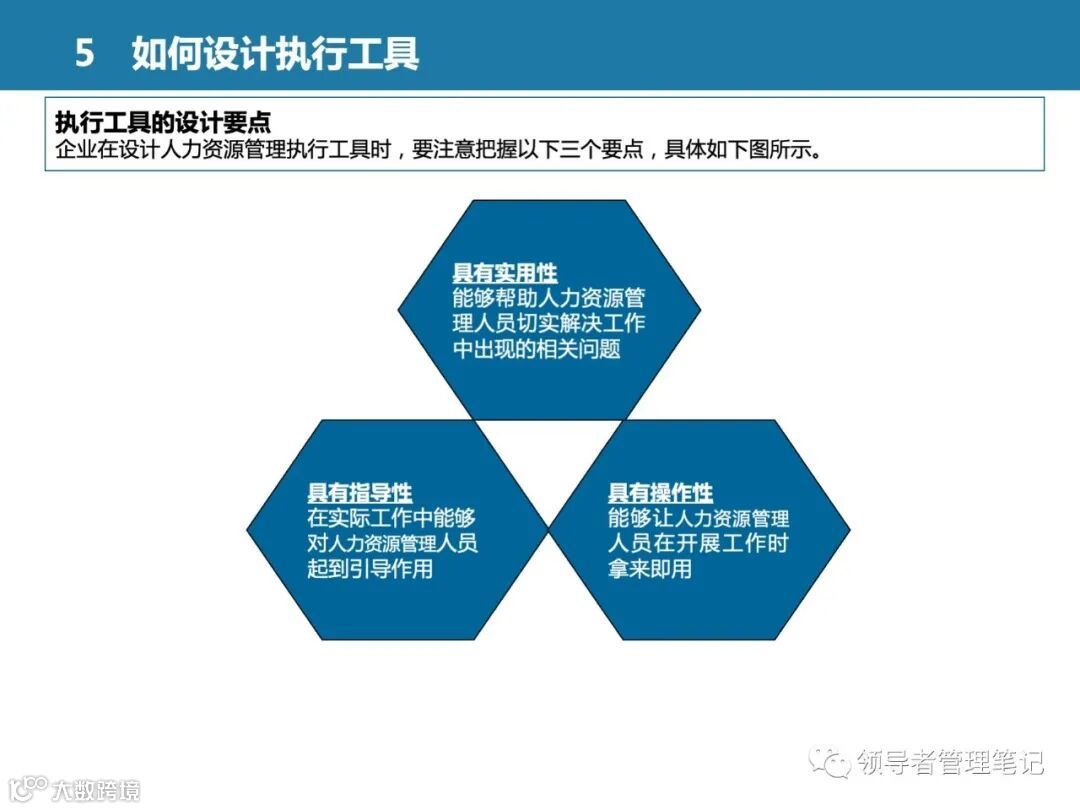 5 如何设计执行工具

执行工具的设计要点
企业在设计人力资源管理执行工具时，要注意把握以下三个要点，具体如下图所示。

具有实用性
能够帮助人力资源管理人员切实解决工作中出现的相关问题

具有指导性
在实际工作中能够对人力资源管理人员起到引导作用

具有操作性
能够让人力资源管理人员在开展工作时拿来即用

领导者管理笔记

大数跨境